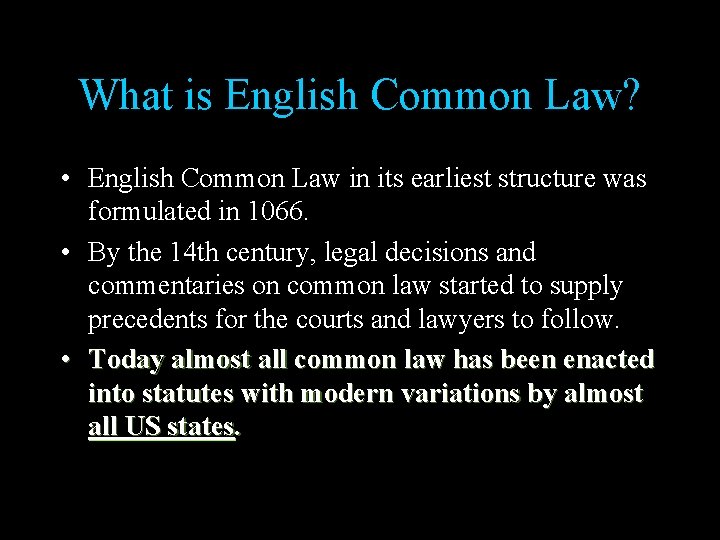 What is English Common Law?

• English Common Law in its earliest structure was formulated in 1066.

• By the 14th century, legal decisions and commentaries on common law started to supply precedents for the courts and lawyers to follow.

• Today almost all common law has been enacted into statutes with modern variations by almost all US states.